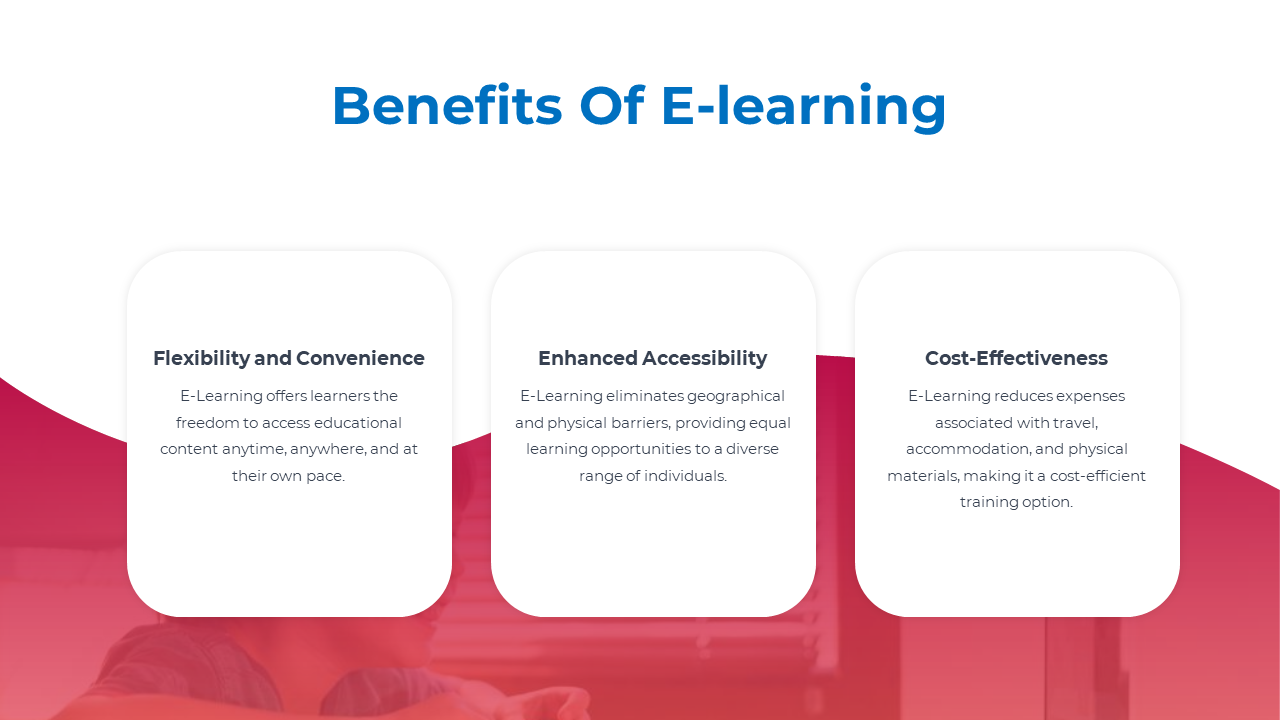 Benefits Of E-learning

Flexibility and Convenience

E-Learning offers learners the freedom to access educational content anytime, anywhere, and at their own pace.

Enhanced Accessibility

E-Learning eliminates geographical and physical barriers, providing equal learning opportunities to a diverse range of individuals.

Cost-Effectiveness

E-Learning reduces expenses associated with travel, accommodation, and physical materials, making it a cost-efficient training option.